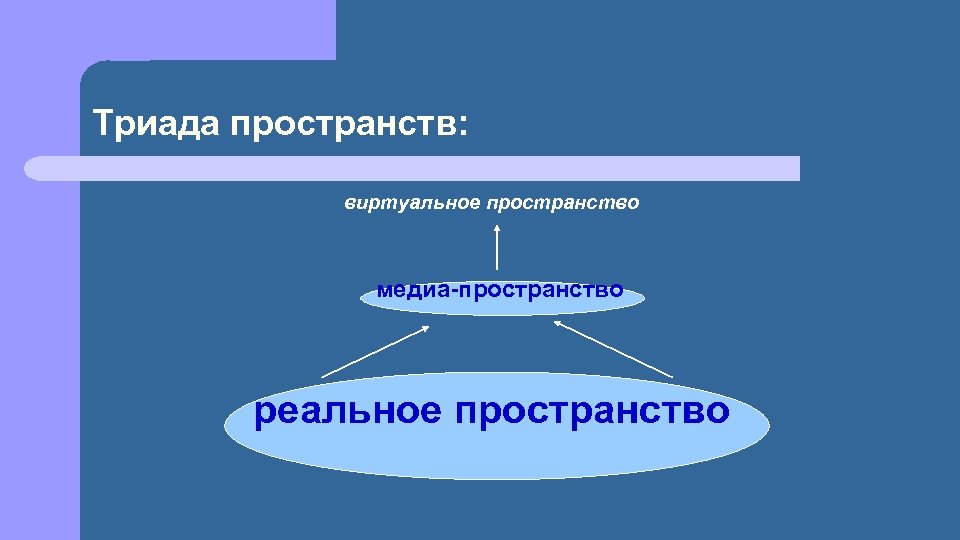 Триада пространств:

виртуальное пространство

медиа-пространство

реальное пространство